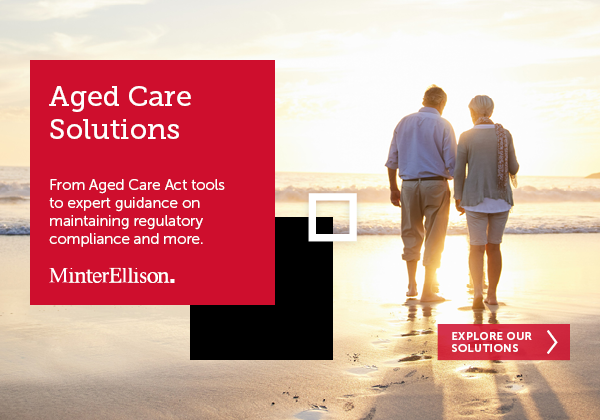 Aged Care Solutions

From Aged Care Act tools to expert guidance on maintaining regulatory compliance and more.

MinterEllison.

EXPLORE OUR SOLUTIONS